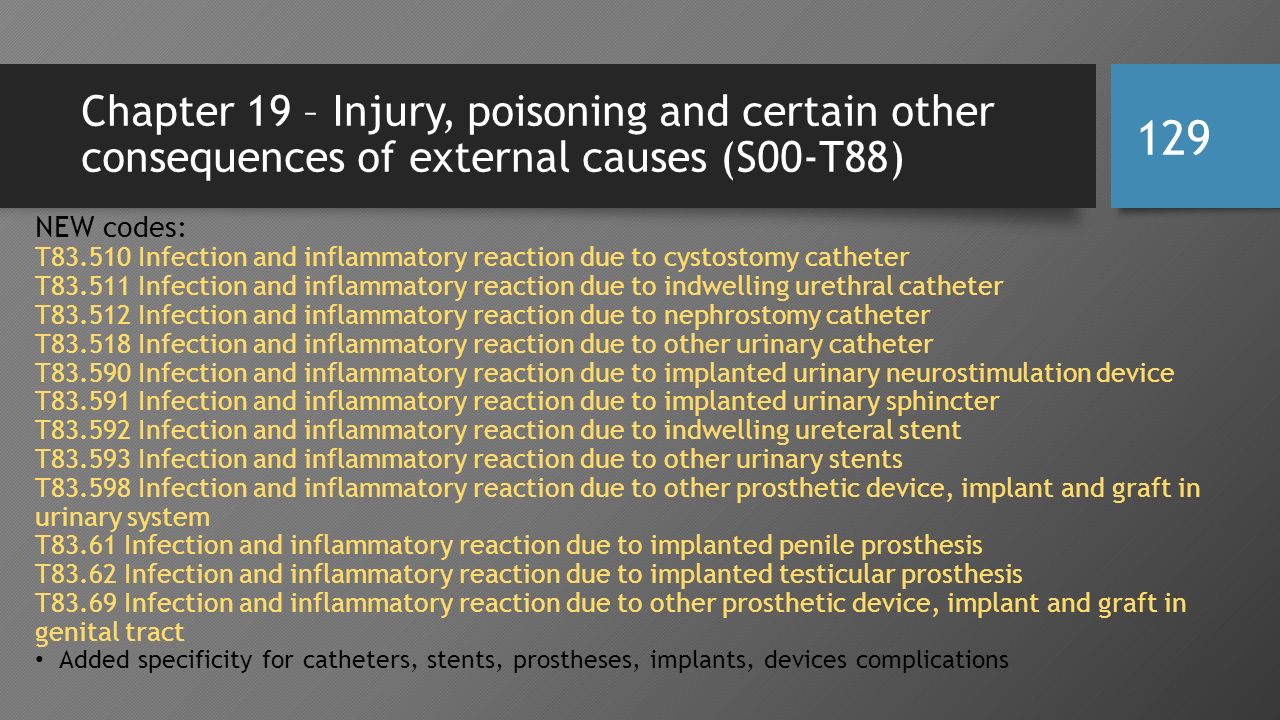 Chapter 19 – Injury, poisoning and certain other consequences of external causes (S00-T88)

129

NEW codes:
T83.510 Infection and inflammatory reaction due to cystostomy catheter
T83.511 Infection and inflammatory reaction due to indwelling urethral catheter
T83.512 Infection and inflammatory reaction due to nephrostomy catheter
T83.518 Infection and inflammatory reaction due to other urinary catheter
T83.590 Infection and inflammatory reaction due to implanted urinary neurostimulation device
T83.591 Infection and inflammatory reaction due to implanted urinary sphincter
T83.592 Infection and inflammatory reaction due to indwelling ureteral stent
T83.593 Infection and inflammatory reaction due to other urinary stents
T83.598 Infection and inflammatory reaction due to other prosthetic device, implant and graft in urinary system
T83.61 Infection and inflammatory reaction due to implanted penile prosthesis
T83.62 Infection and inflammatory reaction due to implanted testicular prosthesis
T83.69 Infection and inflammatory reaction due to other prosthetic device, implant and graft in genital tract

• Added specificity for catheters, stents, prostheses, implants, devices complications